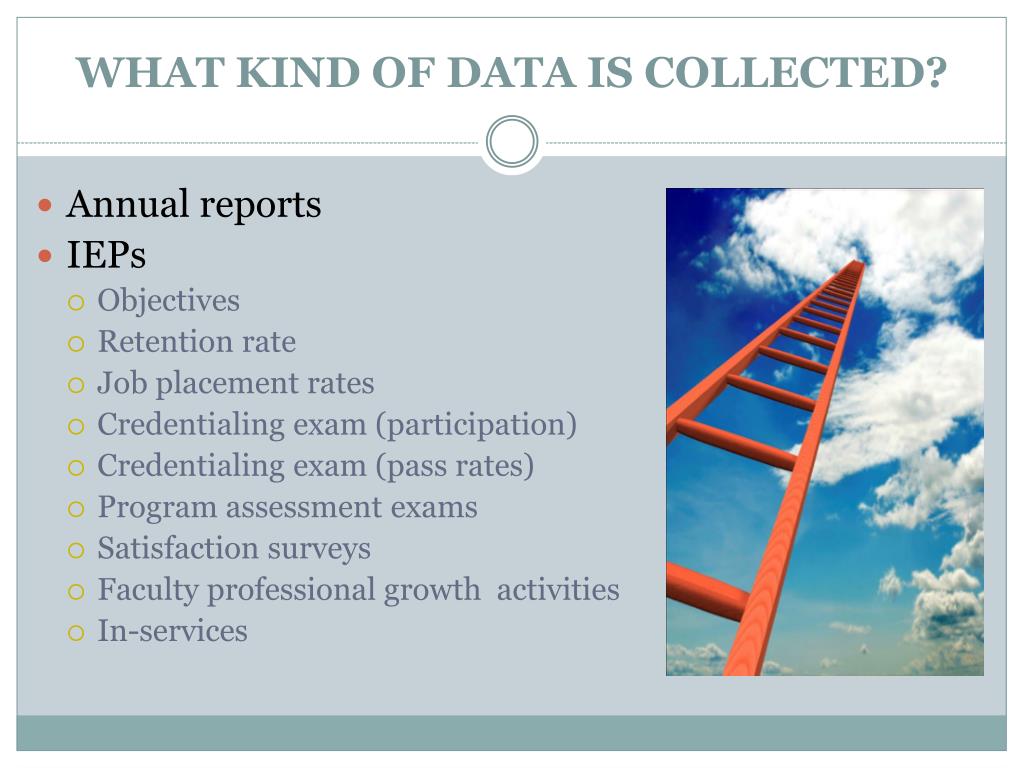 WHAT KIND OF DATA IS COLLECTED?

- Annual reports
- IEPs
  - Objectives
  - Retention rate
  - Job placement rates
  - Credentialing exam (participation)
  - Credentialing exam (pass rates)
  - Program assessment exams
  - Satisfaction surveys
  - Faculty professional growth activities
  - In-services